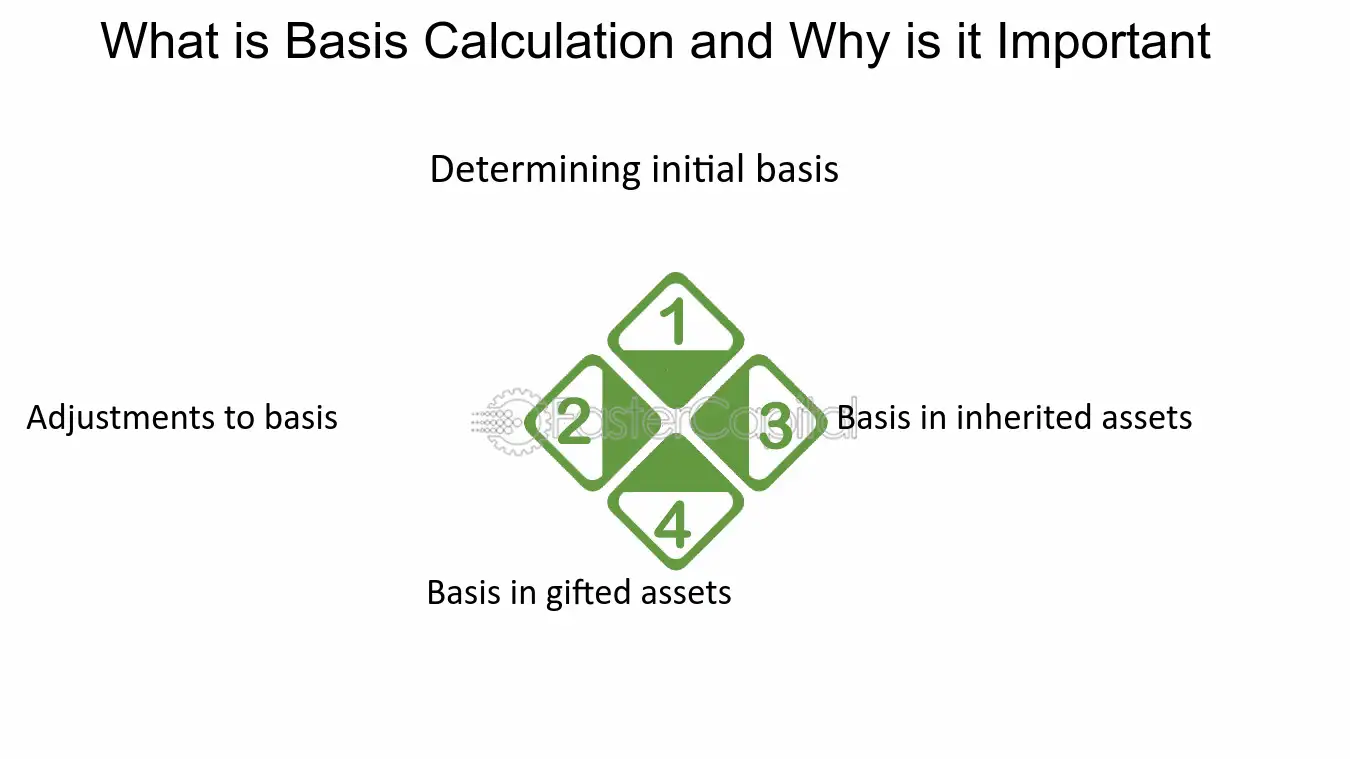 What is Basis Calculation and Why is it Important

Determining initial basis

1

Adjustments to basis

2

FasterCapital

3

Basis in inherited assets

4

Basis in gifted assets